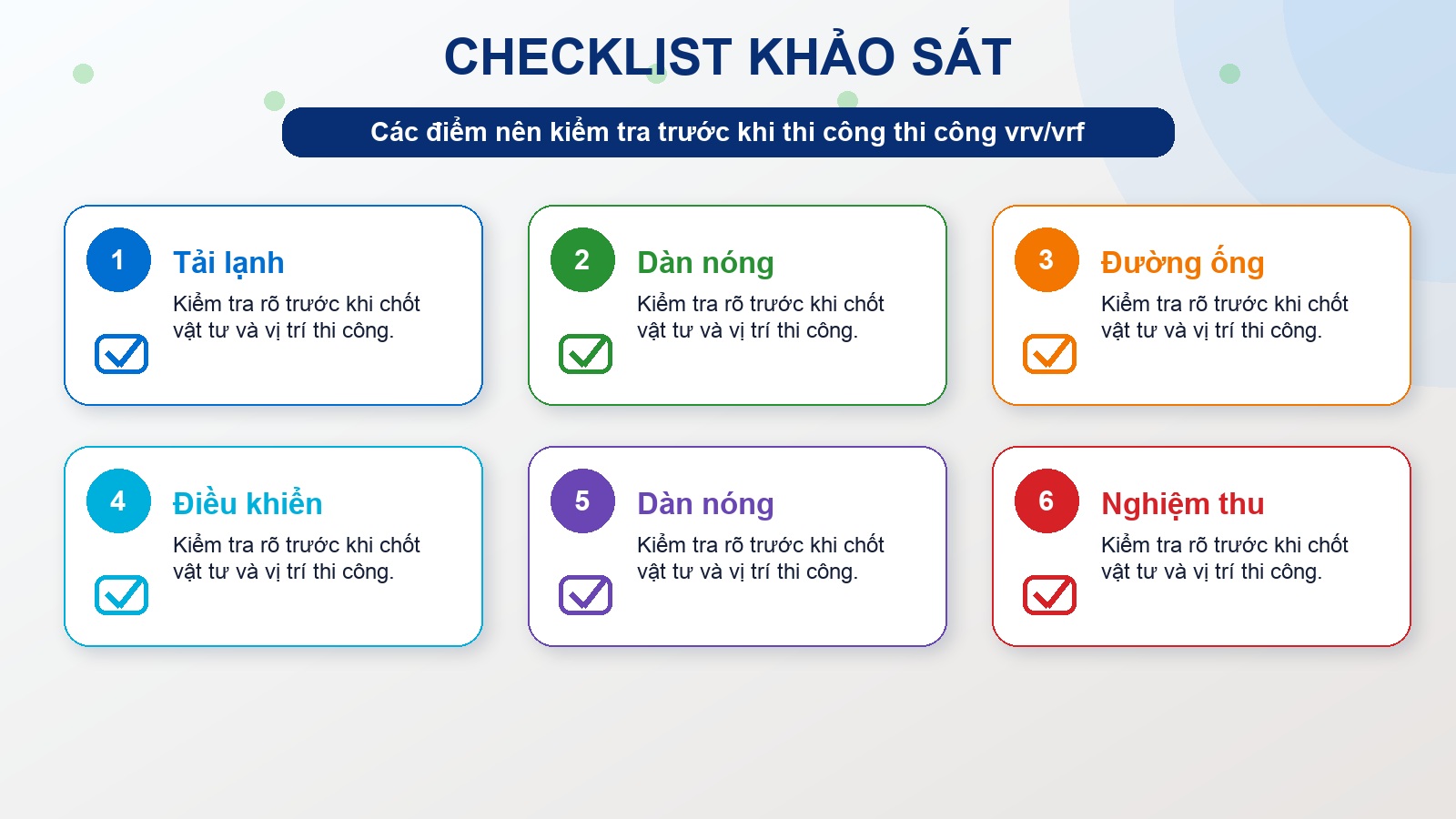 CHECKLIST KHẢO SÁT

Các điểm nên kiểm tra trước khi thi công thi công vrv/vrf

1
Tải lạnh
Kiểm tra rõ trước khi chốt vật tư và vị trí thi công.

2
Dàn nóng
Kiểm tra rõ trước khi chốt vật tư và vị trí thi công.

3
Đường ống
Kiểm tra rõ trước khi chốt vật tư và vị trí thi công.

4
Điều khiển
Kiểm tra rõ trước khi chốt vật tư và vị trí thi công.

5
Dàn nóng
Kiểm tra rõ trước khi chốt vật tư và vị trí thi công.

6
Nghiệm thu
Kiểm tra rõ trước khi chốt vật tư và vị trí thi công.